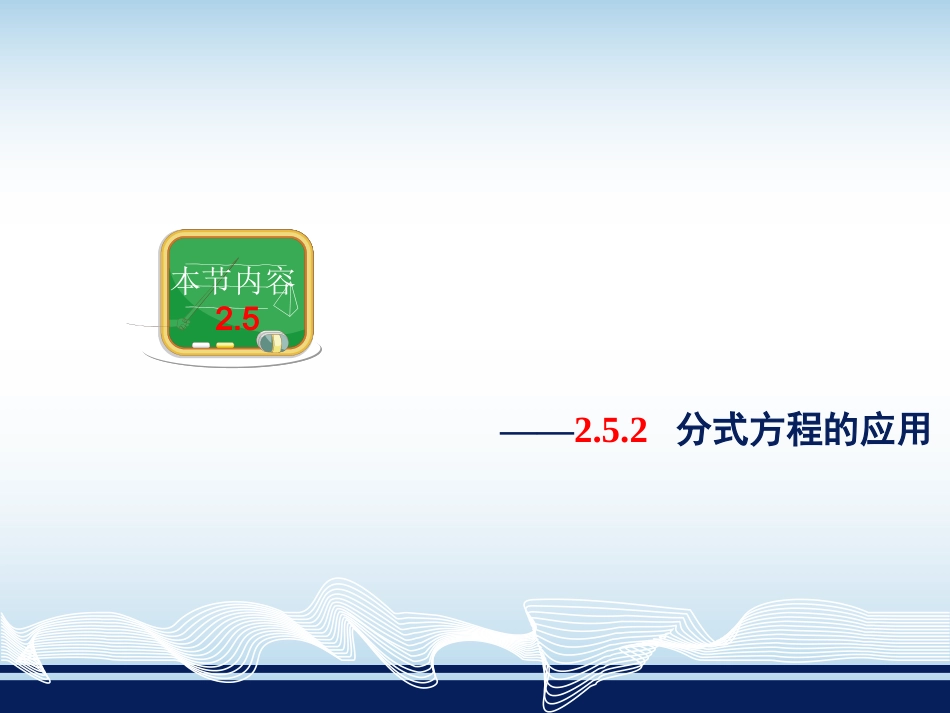 本节内容
2.5

——2.5.2 分式方程的应用